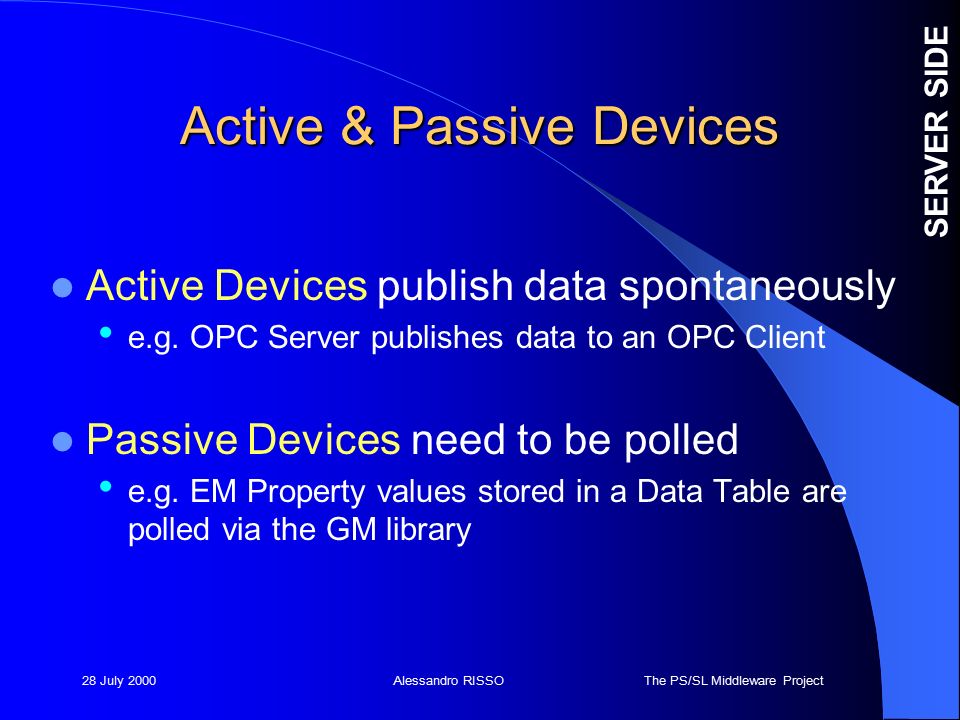 SERVER SIDE

Active & Passive Devices

Active Devices publish data spontaneously

e.g. OPC Server publishes data to an OPC Client

Passive Devices need to be polled

e.g. EM Property values stored in a Data Table are polled via the GM library

28 July 2000

Alessandro RISSO

The PS/SL Middleware Project